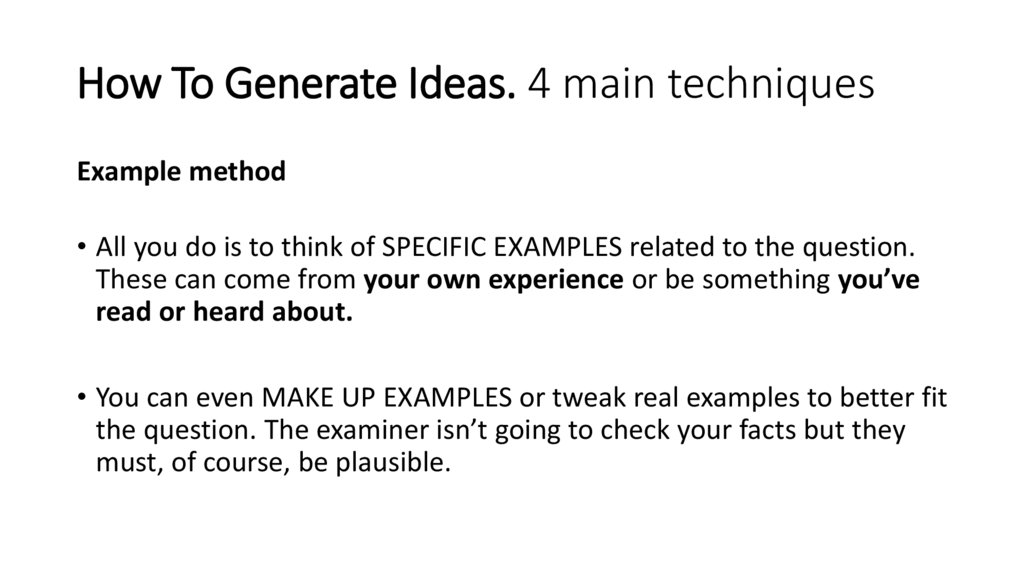 How To Generate Ideas. 4 main techniques

Example method

• All you do is to think of SPECIFIC EXAMPLES related to the question. These can come from your own experience or be something you've read or heard about.

• You can even MAKE UP EXAMPLES or tweak real examples to better fit the question. The examiner isn't going to check your facts but they must, of course, be plausible.